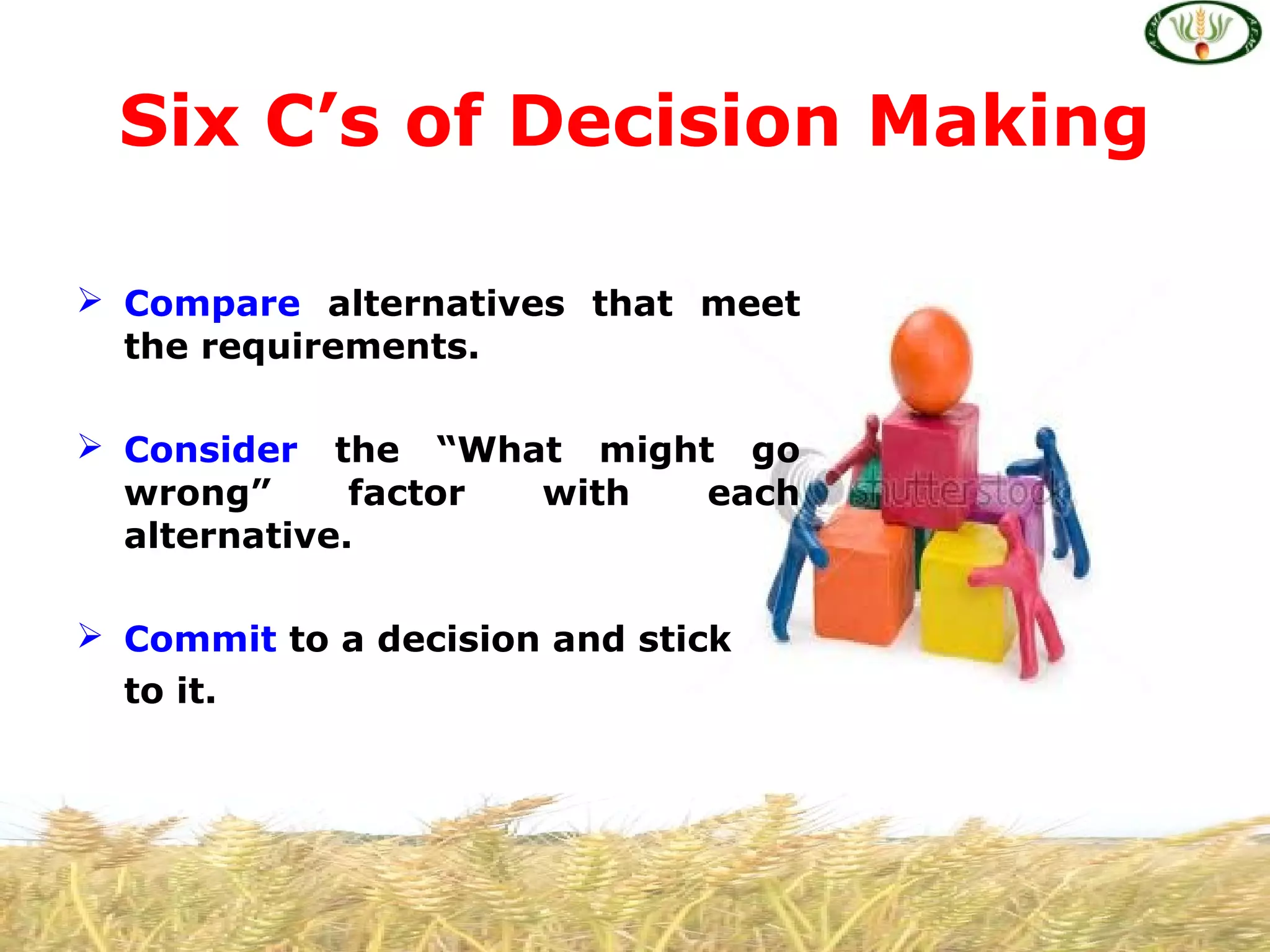 Six C’s of Decision Making

➢ Compare alternatives that meet the requirements.

➢ Consider the “What might go wrong” factor with each alternative.

➢ Commit to a decision and stick to it.

shutterstock